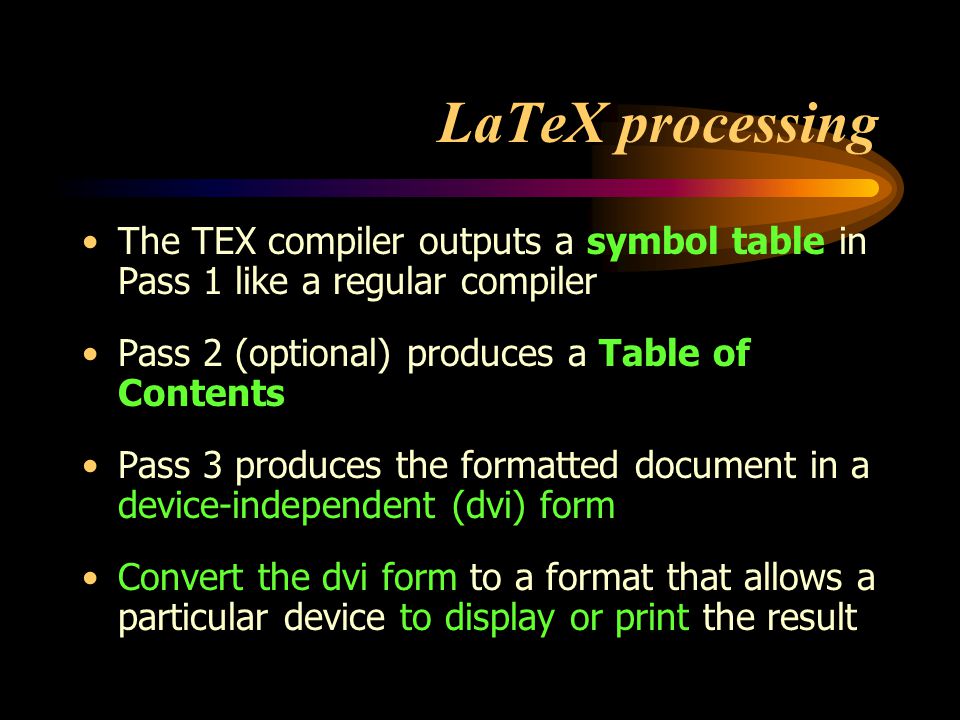 LaTeX processing

• The TEX compiler outputs a symbol table in Pass 1 like a regular compiler

• Pass 2 (optional) produces a Table of Contents

• Pass 3 produces the formatted document in a device-independent (dvi) form

• Convert the dvi form to a format that allows a particular device to display or print the result